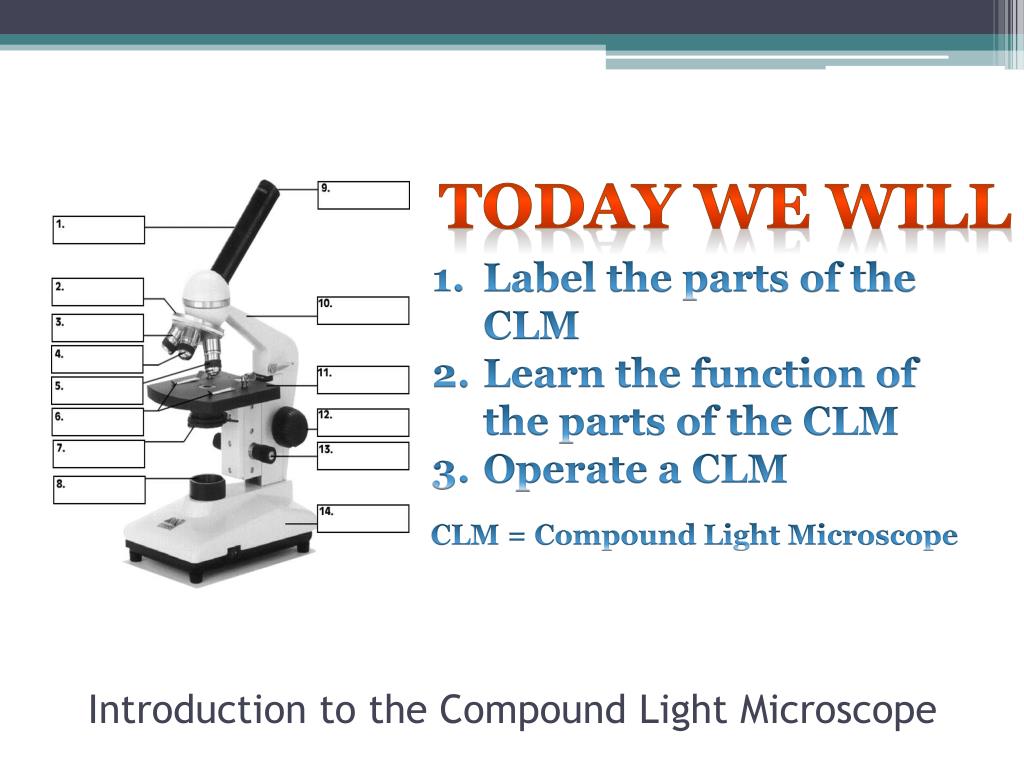 1.
2.
3.
4.
5.
6.
7.
8.
9.
10.
11.
12.
13.
14.

TODAY WE WILL

1. Label the parts of the CLM
2. Learn the function of the parts of the CLM
3. Operate a CLM

CLM = Compound Light Microscope

Introduction to the Compound Light Microscope